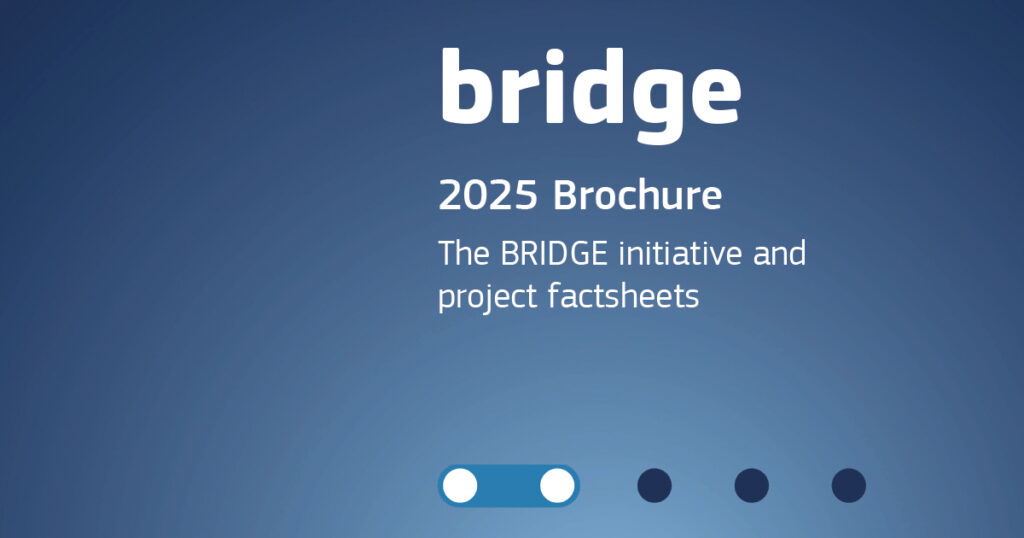 bridge

2025 Brochure

The BRIDGE initiative and project factsheets